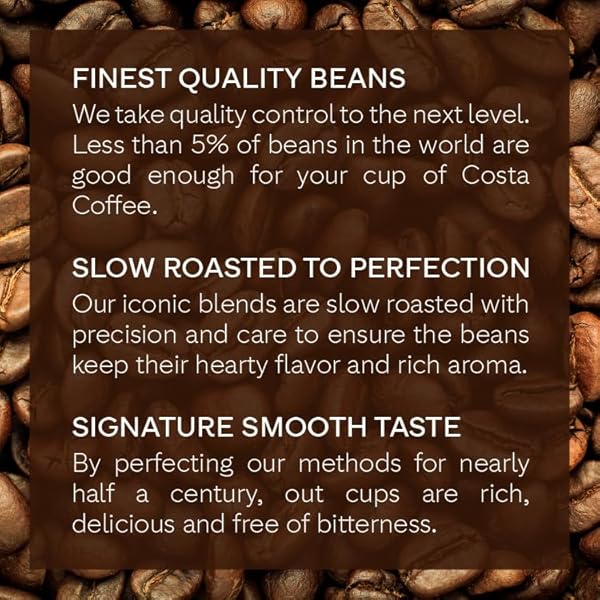 FINEST QUALITY BEANS
We take quality control to the next level. Less than 5% of beans in the world are good enough for your cup of Costa Coffee.

SLOW ROASTED TO PERFECTION
Our iconic blends are slow roasted with precision and care to ensure the beans keep their hearty flavor and rich aroma.

SIGNATURE SMOOTH TASTE
By perfecting our methods for nearly half a century, out cups are rich, delicious and free of bitterness.